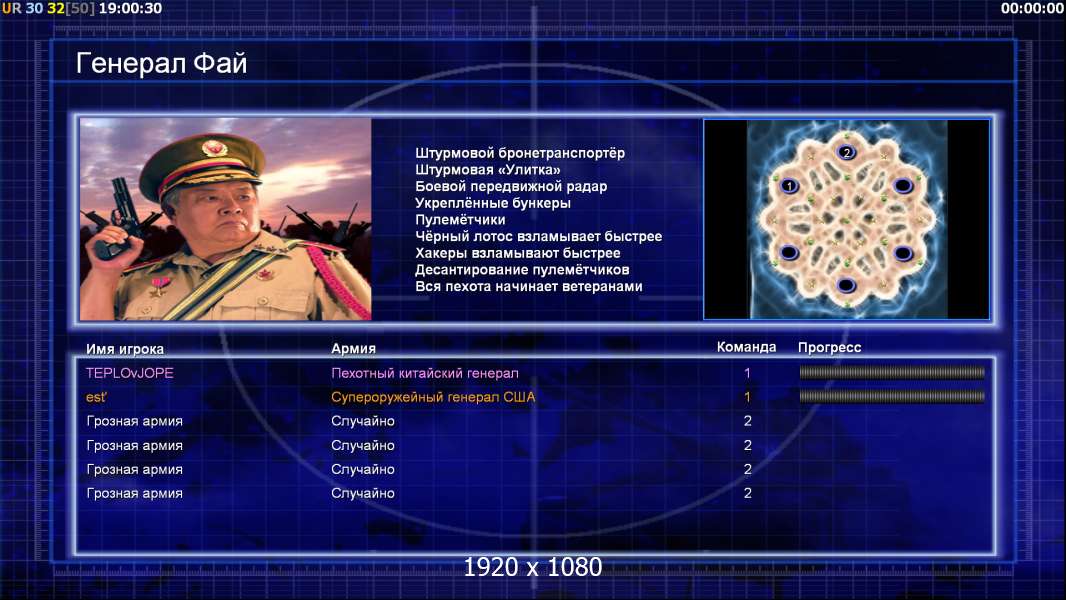 UR 30 32[50] 19:00:30

00:00:00

Генерал Фай

Штурмовой бронетранспортёр
Штурмовая «Улитка»
Боевой передвижной радар
Укреплённые бункеры
Пулемётчики
Чёрный лотос взламывает быстрее
Хакеры взламывают быстрее
Десантирование пулемётчиков
Вся пехота начинает ветеранами

2
1

| Имя игрока | Армия | Команда | Прогресс |
|---|---|---|---|
| TEPLOvJOPE | Пехотный китайский генерал | 1 | |
| est' | Супероружейный генерал США | 1 | |
| Грозная армия | Случайно | 2 | |
| Грозная армия | Случайно | 2 | |
| Грозная армия | Случайно | 2 | |
| Грозная армия | Случайно | 2 | |

1920 x 1080